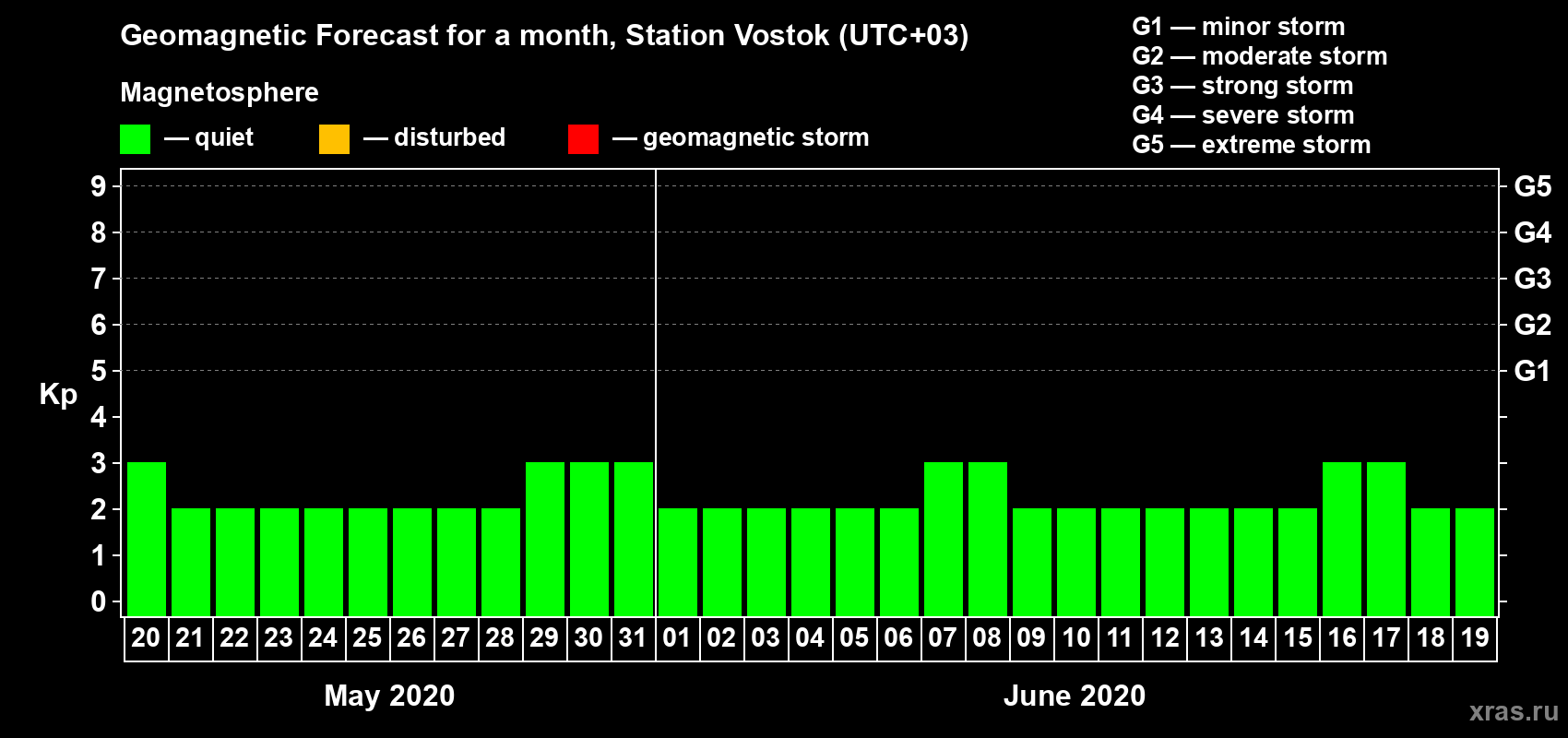 Geomagnetic Forecast for a month, Station Vostok (UTC+03)

Magnetosphere

— quiet — disturbed — geomagnetic storm

G1 — minor storm
G2 — moderate storm
G3 — strong storm
G4 — severe storm
G5 — extreme storm

Kp

9
8
7
6
5
4
3
2
1
0

G5
G4
G3
G2
G1

20 21 22 23 24 25 26 27 28 29 30 31 01 02 03 04 05 06 07 08 09 10 11 12 13 14 15 16 17 18 19

May 2020

June 2020

xras.ru